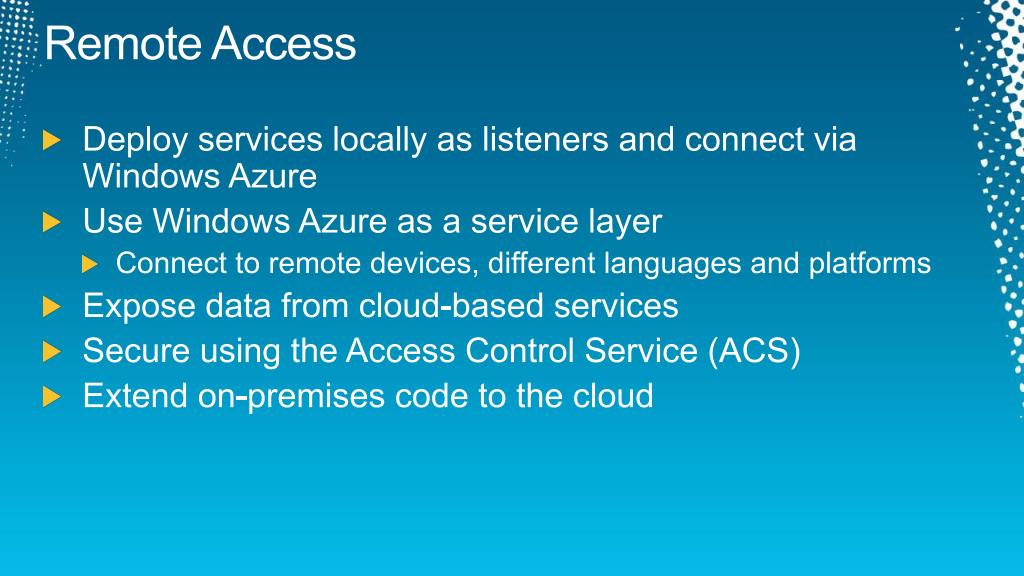 Remote Access

Deploy services locally as listeners and connect via Windows Azure

Use Windows Azure as a service layer

Connect to remote devices, different languages and platforms

Expose data from cloud-based services

Secure using the Access Control Service (ACS)

Extend on-premises code to the cloud